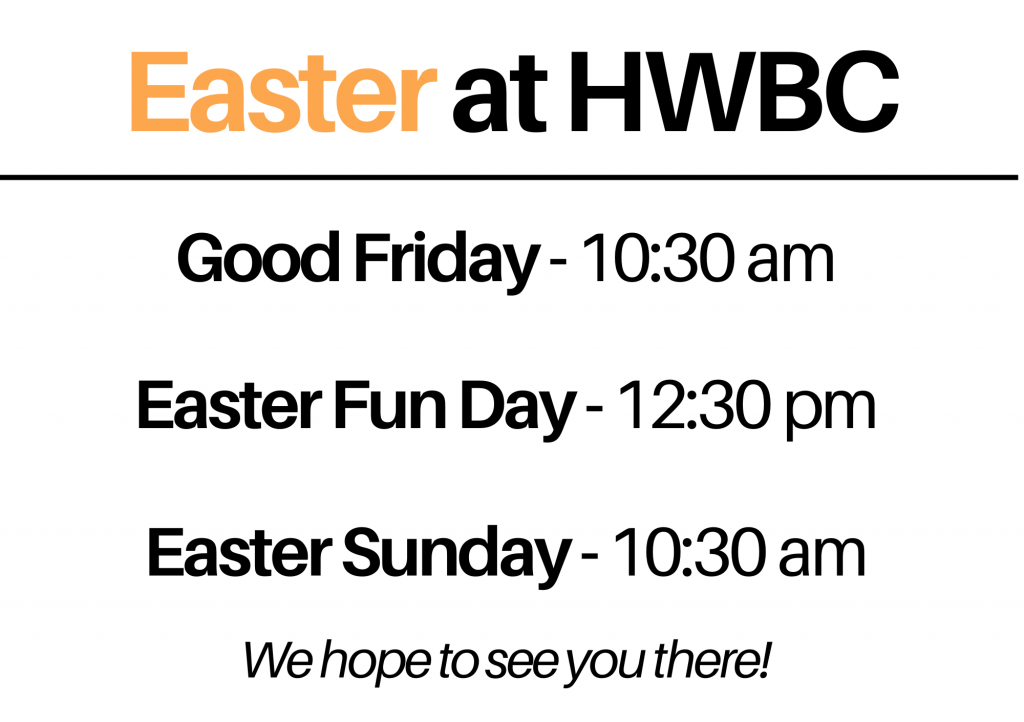 Easter at HWBC

Good Friday - 10:30 am

Easter Fun Day - 12:30 pm

Easter Sunday - 10:30 am

We hope to see you there!